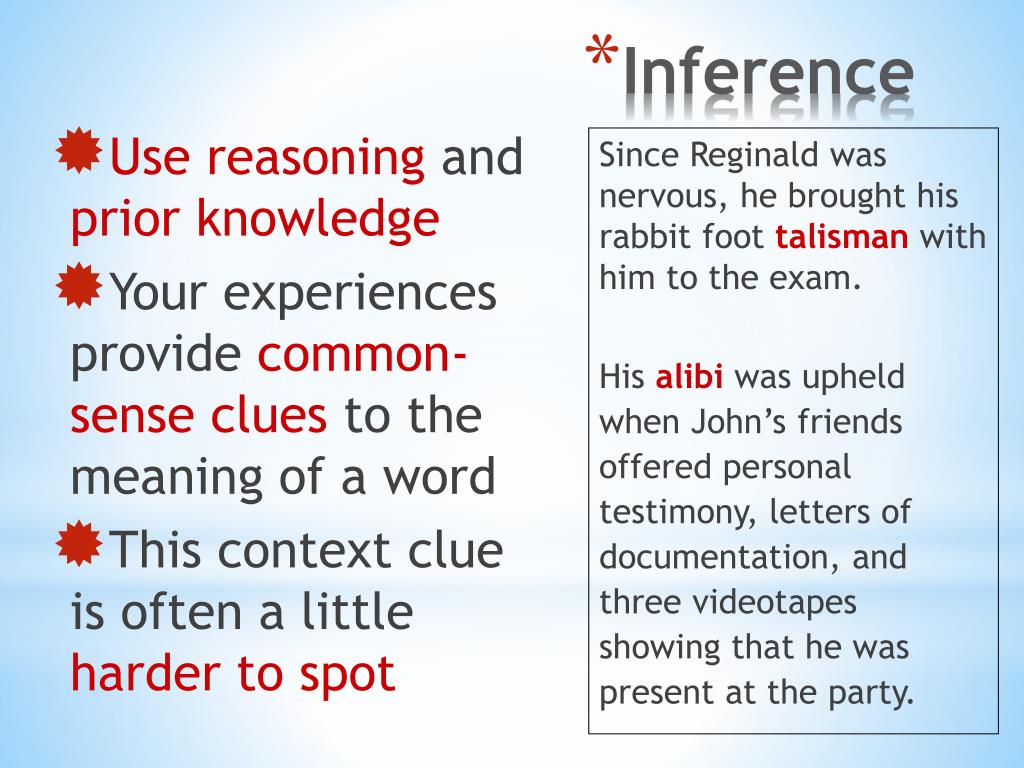 *Inference

Use reasoning and prior knowledge

Your experiences provide common-sense clues to the meaning of a word

This context clue is often a little harder to spot

Since Reginald was nervous, he brought his rabbit foot talisman with him to the exam.

His alibi was upheld when John's friends offered personal testimony, letters of documentation, and three videotapes showing that he was present at the party.